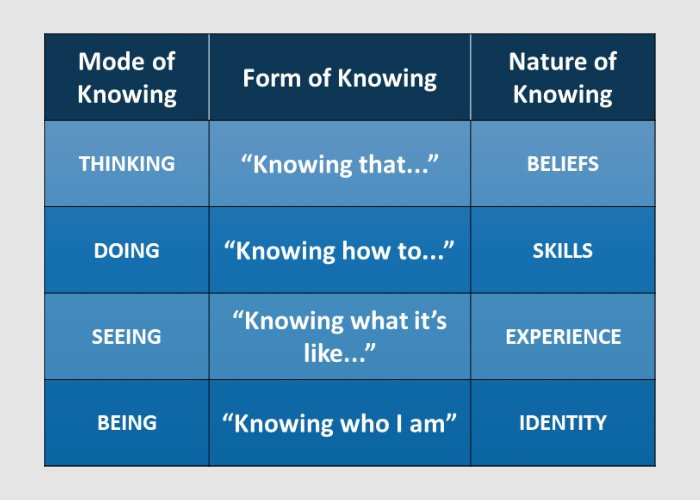 | Mode of Knowing | Form of Knowing | Nature of Knowing |
|---|---|---|
| THINKING | “Knowing that...” | BELIEFS |
| DOING | “Knowing how to...” | SKILLS |
| SEEING | “Knowing what it’s like...” | EXPERIENCE |
| BEING | “Knowing who I am” | IDENTITY |